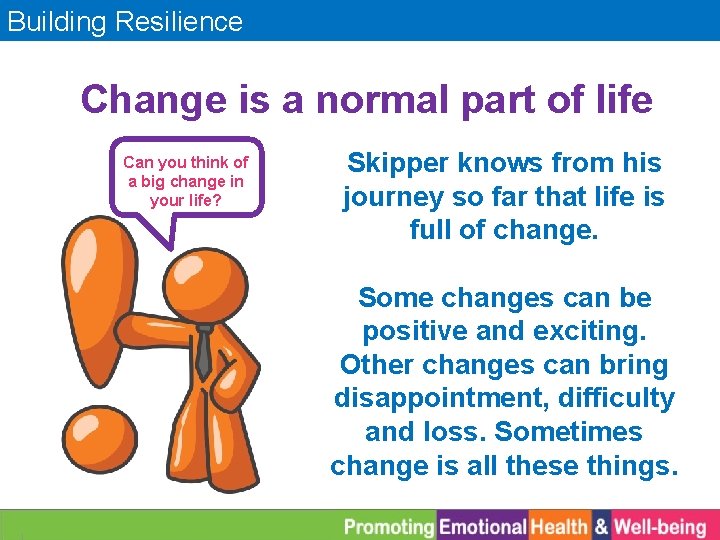 Building Resilience

Change is a normal part of life

Can you think of a big change in your life?

Skipper knows from his journey so far that life is full of change.

Some changes can be positive and exciting. Other changes can bring disappointment, difficulty and loss. Sometimes change is all these things.

Promoting Emotional Health & Well-being